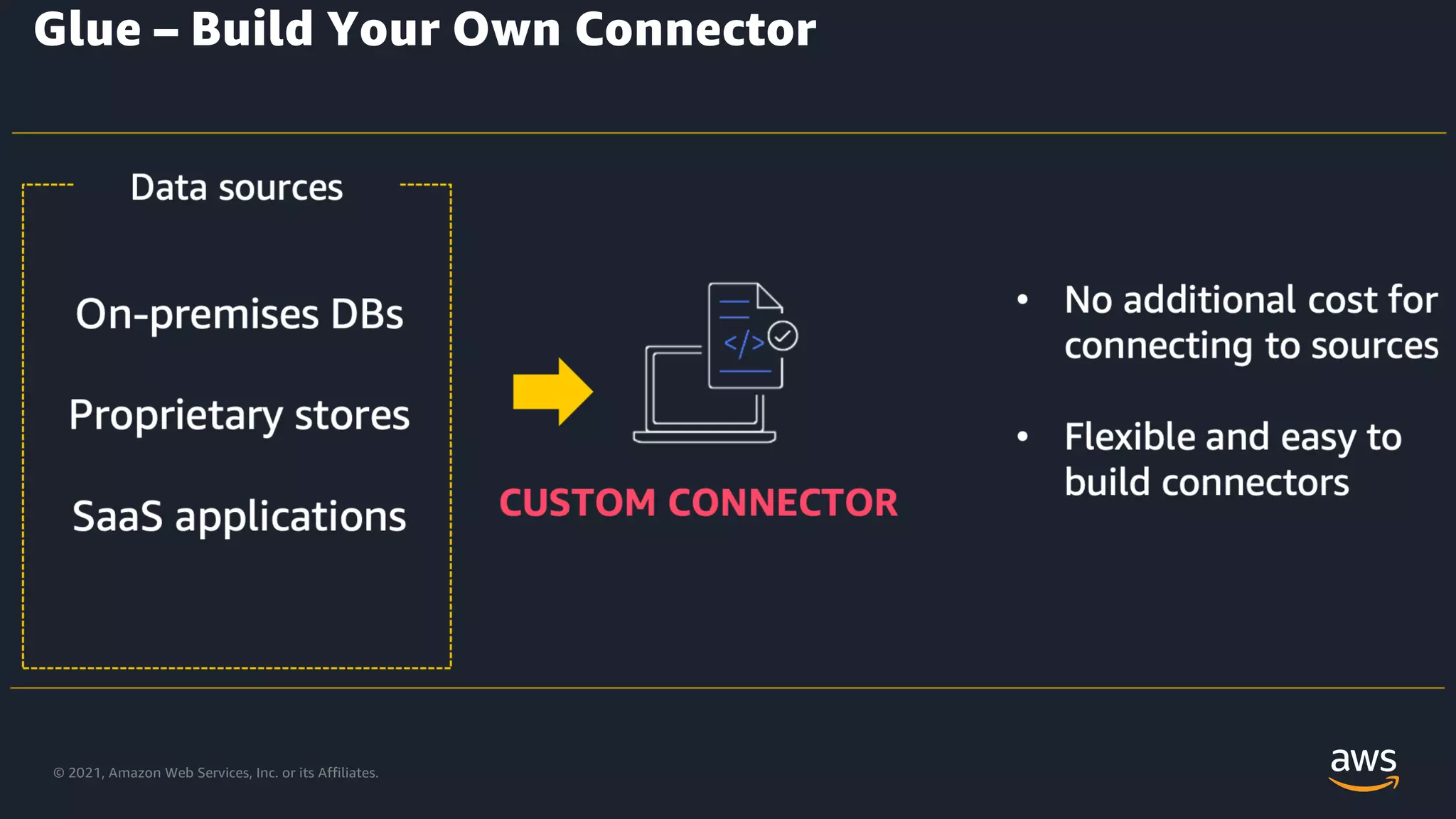 Glue – Build Your Own Connector

Data sources

On-premises DBs

Proprietary stores

SaaS applications

</>

CUSTOM CONNECTOR

• No additional cost for connecting to sources

• Flexible and easy to build connectors

© 2021, Amazon Web Services, Inc. or its Affiliates.

aws